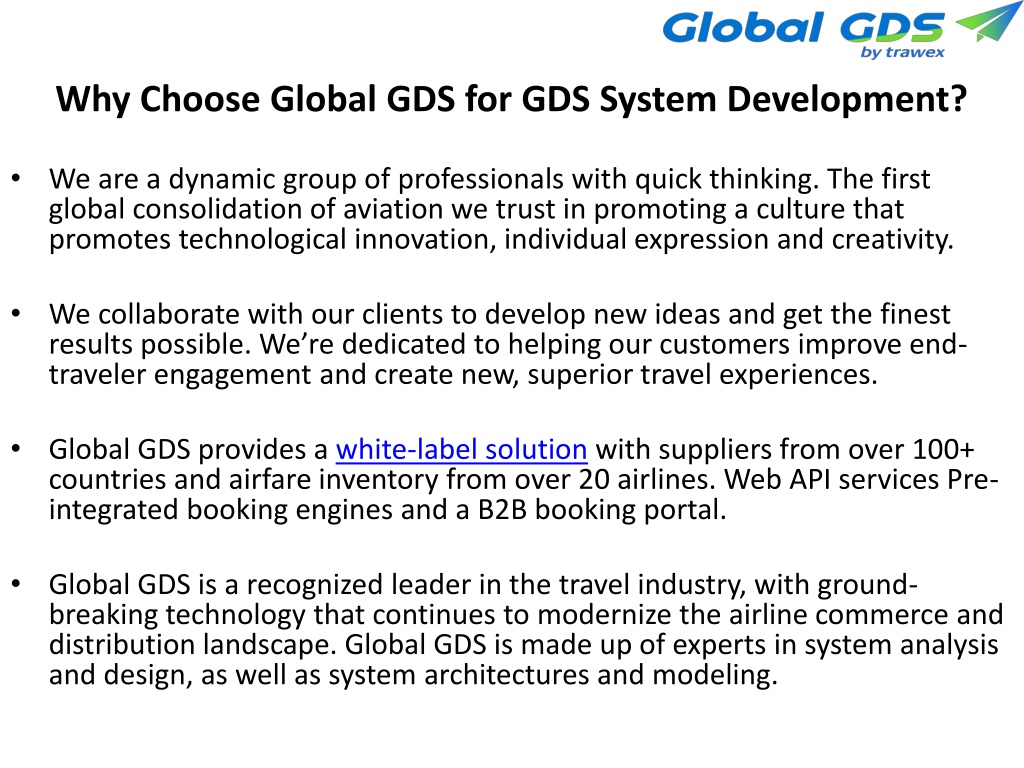 Global GDS
by trawex

Why Choose Global GDS for GDS System Development?

• We are a dynamic group of professionals with quick thinking. The first global consolidation of aviation we trust in promoting a culture that promotes technological innovation, individual expression and creativity.

• We collaborate with our clients to develop new ideas and get the finest results possible. We're dedicated to helping our customers improve end-traveler engagement and create new, superior travel experiences.

• Global GDS provides a white-label solution with suppliers from over 100+ countries and airfare inventory from over 20 airlines. Web API services Pre-integrated booking engines and a B2B booking portal.

• Global GDS is a recognized leader in the travel industry, with ground-breaking technology that continues to modernize the airline commerce and distribution landscape. Global GDS is made up of experts in system analysis and design, as well as system architectures and modeling.